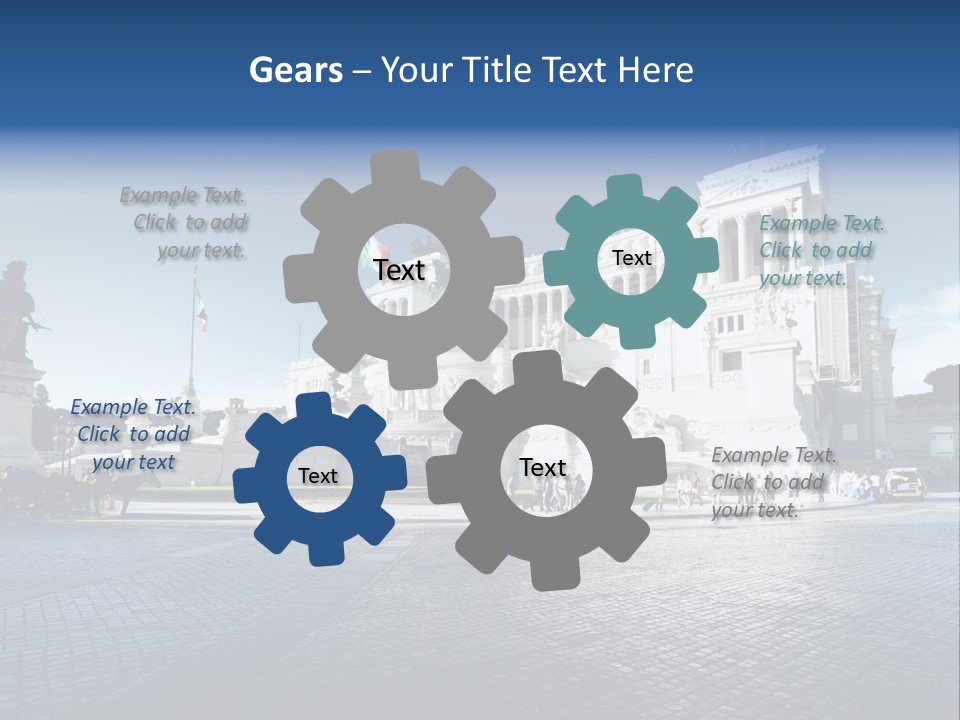 Gears – Your Title Text Here

Example Text. Click to add your text.

Text

Text

Example Text. Click to add your text.

Example Text. Click to add your text

Text

Text

Example Text. Click to add your text.